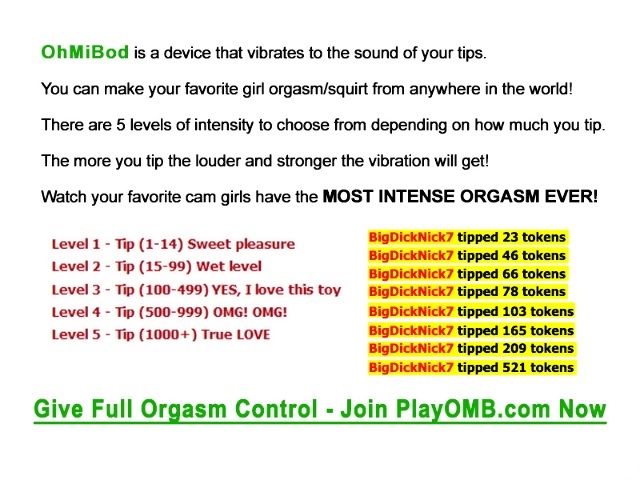 OhMiBod is a device that vibrates to the sound of your tips.

You can make your favorite girl orgasm/squirt from anywhere in the world!

There are 5 levels of intensity to choose from depending on how much you tip.

The more you tip the louder and stronger the vibration will get!

Watch your favorite cam girls have the MOST INTENSE ORGASM EVER!

Level 1 - Tip (1-14) Sweet pleasure
Level 2 - Tip (15-99) Wet level
Level 3 - Tip (100-499) YES, I love this toy
Level 4 - Tip (500-999) OMG! OMG!
Level 5 - Tip (1000+) True LOVE

BigDickNick7 tipped 23 tokens
BigDickNick7 tipped 46 tokens
BigDickNick7 tipped 66 tokens
BigDickNick7 tipped 78 tokens
BigDickNick7 tipped 103 tokens
BigDickNick7 tipped 165 tokens
BigDickNick7 tipped 209 tokens
BigDickNick7 tipped 521 tokens

Give Full Orgasm Control - Join PlayOMB.com Now